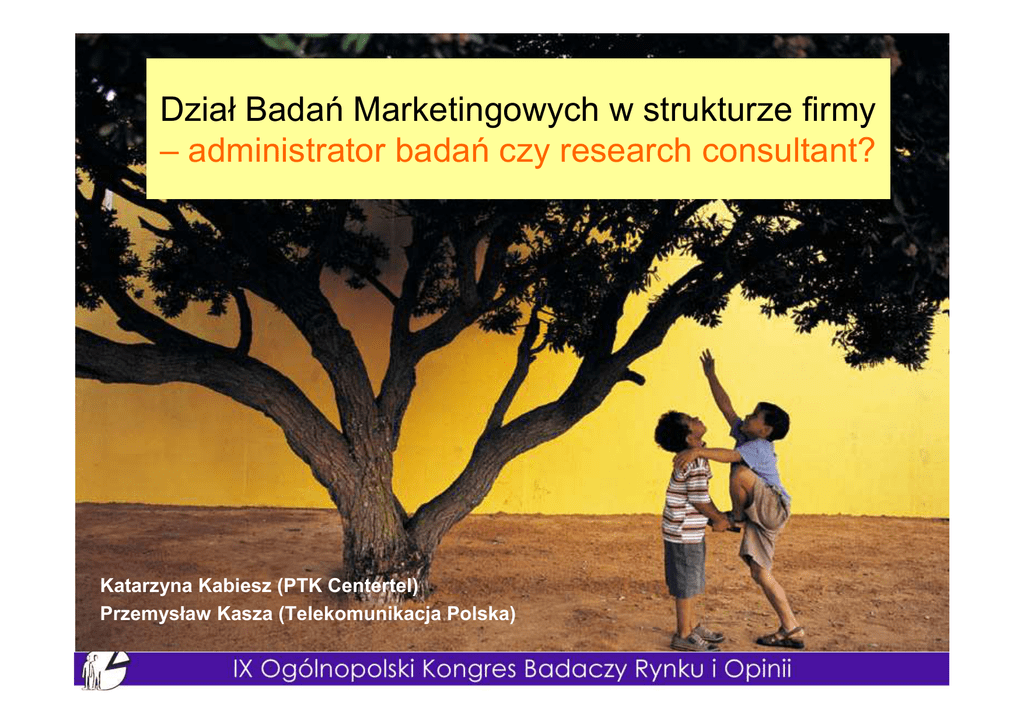 Dział Badań Marketingowych w strukturze firmy – administrator badań czy research consultant?

Katarzyna Kabiesz (PTK Centertel)
Przemysław Kasza (Telekomunikacja Polska)

IX Ogólnopolski Kongres Badaczy Rynku i Opinii